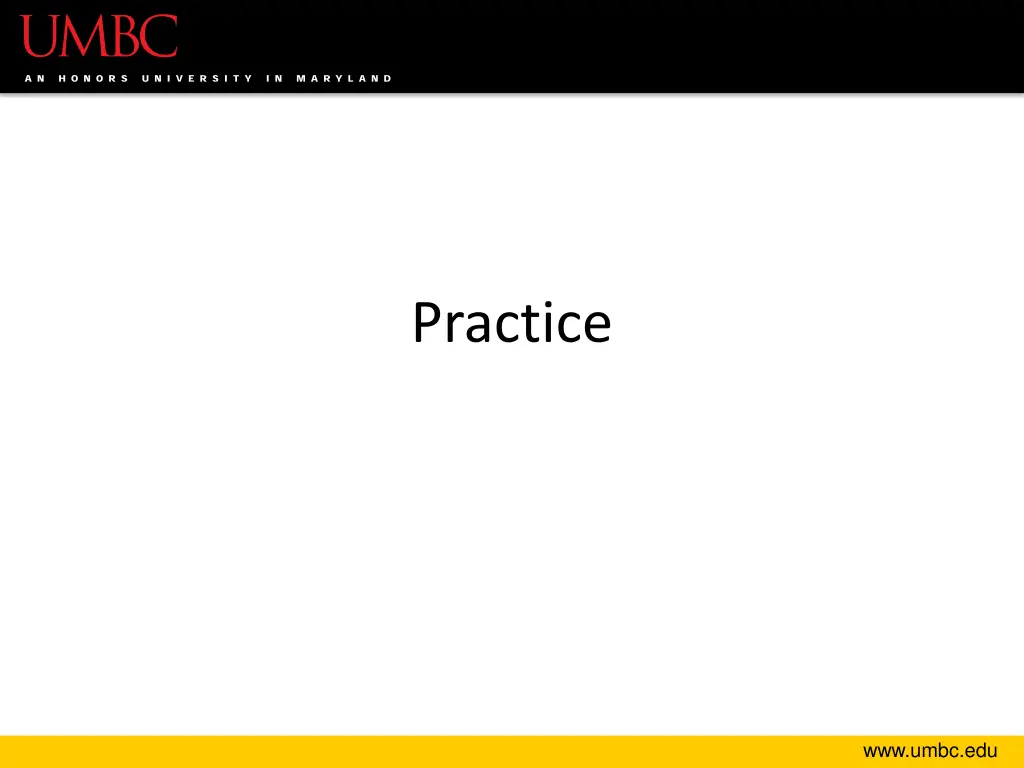 UMBC
AN HONORS UNIVERSITY IN MARYLAND

Practice

www.umbc.edu